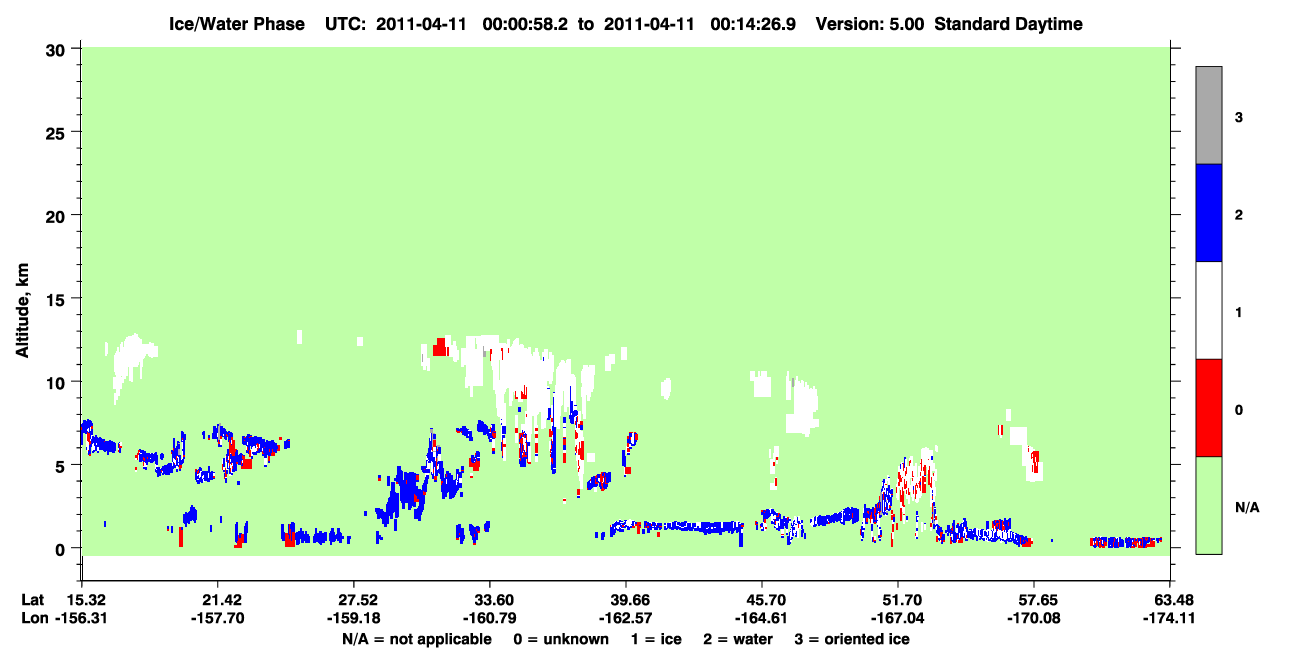 Ice/Water Phase UTC: 2011-04-11 00:00:58.2 to 2011-04-11 00:14:26.9 Version: 5.00 Standard Daytime

30
25
20
15
10
5
0

Altitude, km

3
2
1
0
N/A

Lat 15.32 21.42 27.52 33.60 39.66 45.70 51.70 57.65 63.48
Lon -156.31 -157.70 -159.18 -160.79 -162.57 -164.61 -167.04 -170.08 -174.11

N/A = not applicable 0 = unknown 1 = ice 2 = water 3 = oriented ice